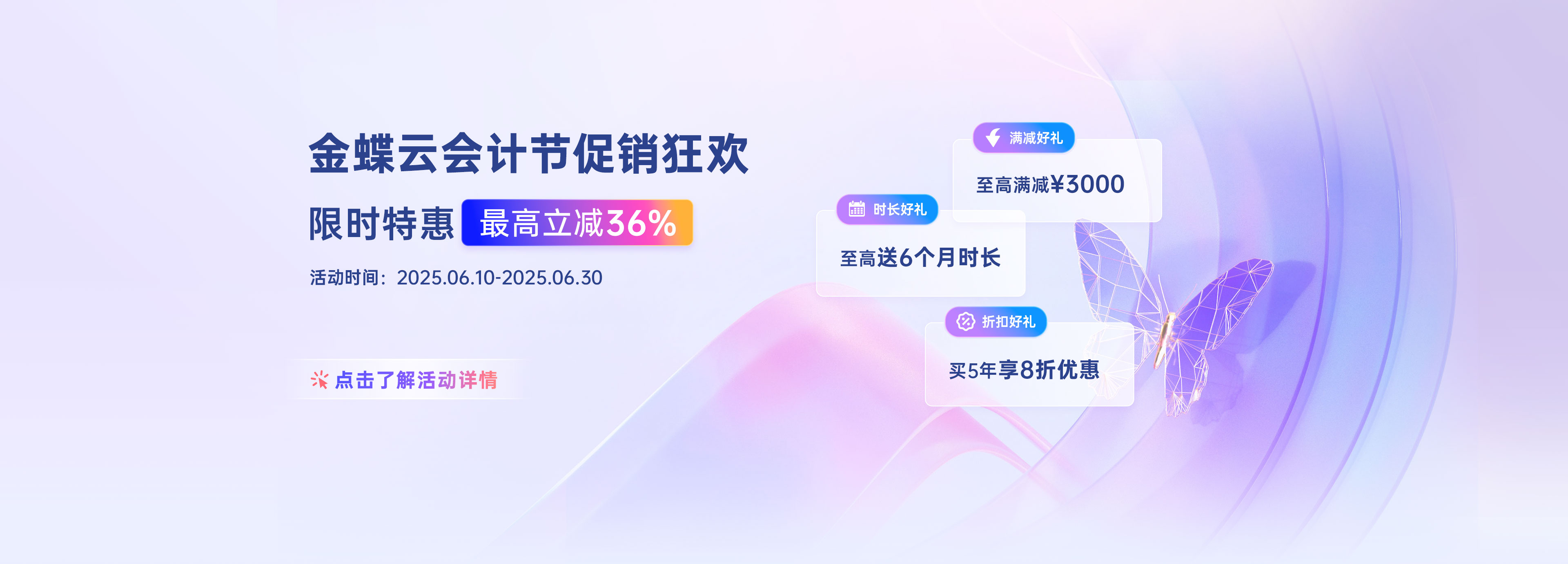 金蝶云会计节促销狂欢

限时特惠 最高立减36%

活动时间：2025.06.10-2025.06.30

点击了解活动详情

满减好礼

至高满减¥3000

时长好礼

至高送6个月时长

折扣好礼

买5年享8折优惠